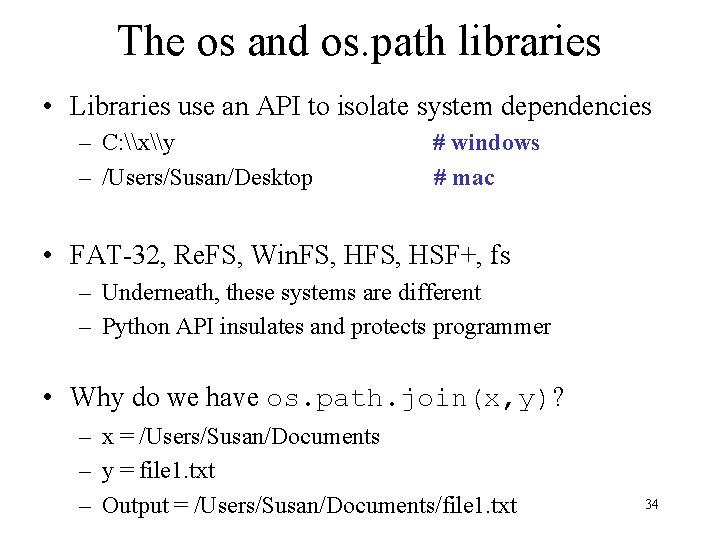 The os and os.path libraries

• Libraries use an API to isolate system dependencies
– C:\\x\\y # windows
– /Users/Susan/Desktop # mac

• FAT-32, ReFS, WinFS, HFS, HSF+, fs
– Underneath, these systems are different
– Python API insulates and protects programmer

• Why do we have os.path.join(x,y)?
– x = /Users/Susan/Documents
– y = file1.txt
– Output = /Users/Susan/Documents/file1.txt

34